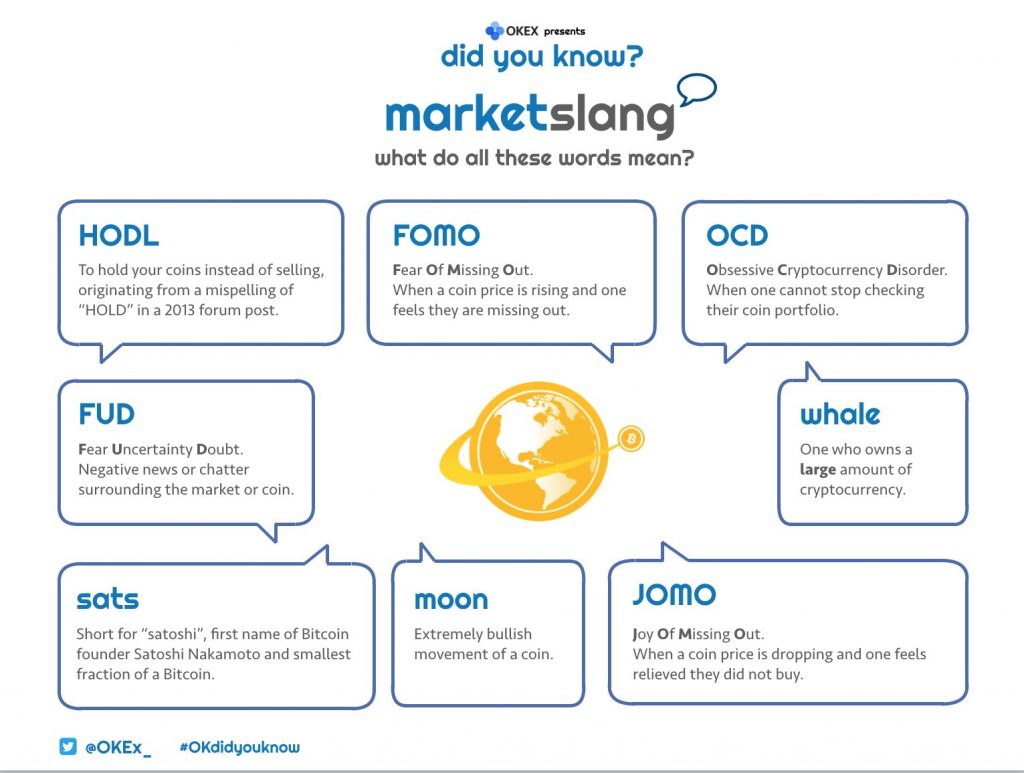 OKEX presents

did you know?

marketslang

what do all these words mean?

HODL

To hold your coins instead of selling, originating from a mispelling of "HOLD" in a 2013 forum post.

FOMO

Fear Of Missing Out.
When a coin price is rising and one feels they are missing out.

OCD

Obsessive Cryptocurrency Disorder.
When one cannot stop checking their coin portfolio.

FUD

Fear Uncertainty Doubt.
Negative news or chatter surrounding the market or coin.

whale

One who owns a large amount of cryptocurrency.

sats

Short for "satoshi", first name of Bitcoin founder Satoshi Nakamoto and smallest fraction of a Bitcoin.

moon

Extremely bullish movement of a coin.

JOMO

Joy Of Missing Out.
When a coin price is dropping and one feels relieved they did not buy.

@OKEx_ #OKdidyouknow